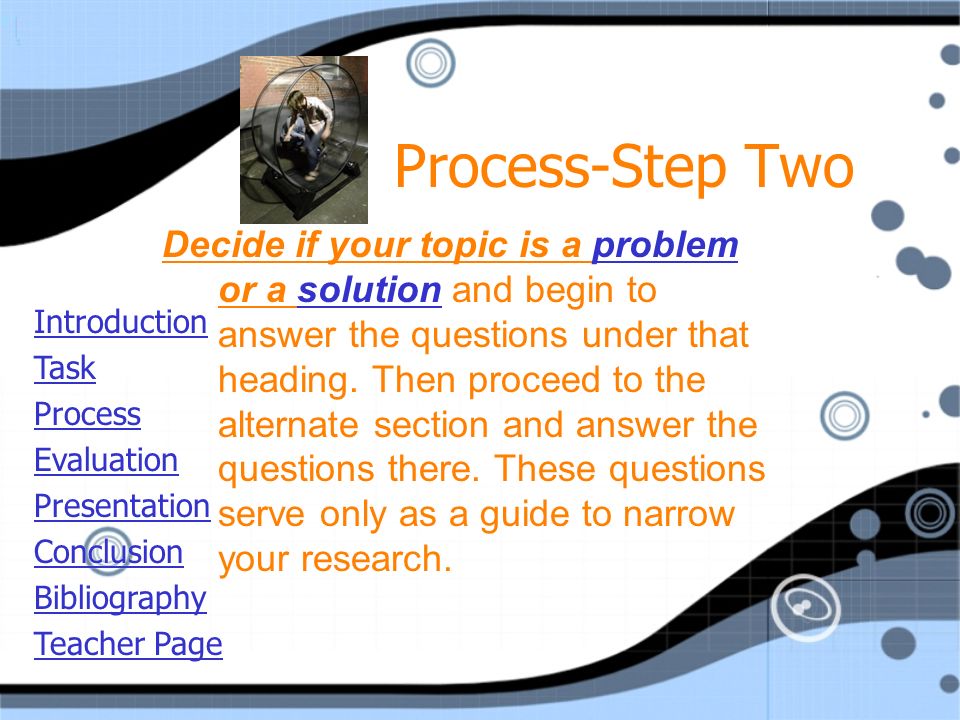 Process-Step Two

Decide if your topic is a problem or a solution and begin to answer the questions under that heading. Then proceed to the alternate section and answer the questions there. These questions serve only as a guide to narrow your research.

Introduction
Task
Process
Evaluation
Presentation
Conclusion
Bibliography
Teacher Page